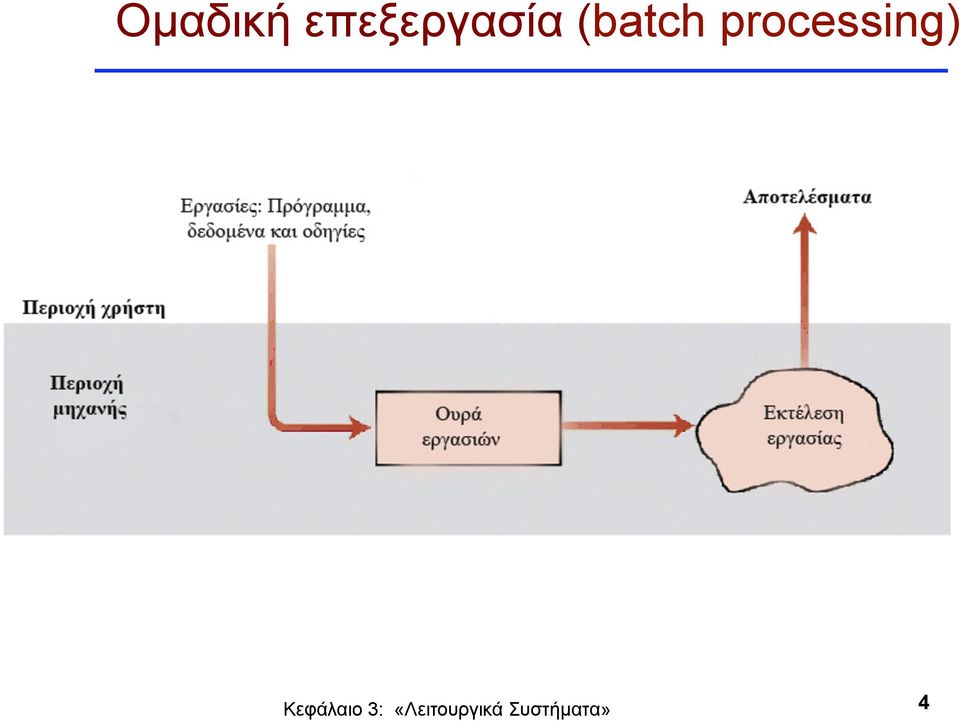 Ομαδική επεξεργασία (batch processing)

Εργασίες: Πρόγραμμα, δεδομένα και οδηγίες

Αποτελέσματα

Περιοχή χρήστη

Περιοχή μηχανής

Ουρά εργασιών

Εκτέλεση εργασίας

Κεφάλαιο 3: «Λειτουργικά Συστήματα»

4